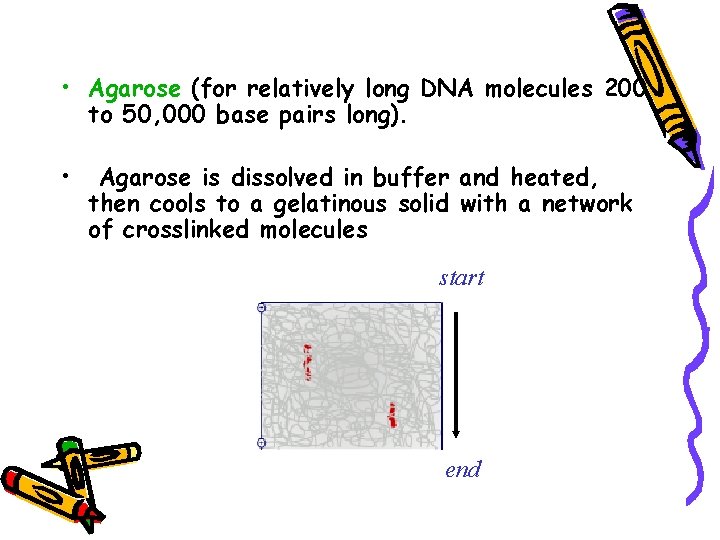 • Agarose (for relatively long DNA molecules 200 to 50,000 base pairs long).

• Agarose is dissolved in buffer and heated, then cools to a gelatinous solid with a network of crosslinked molecules

start

end